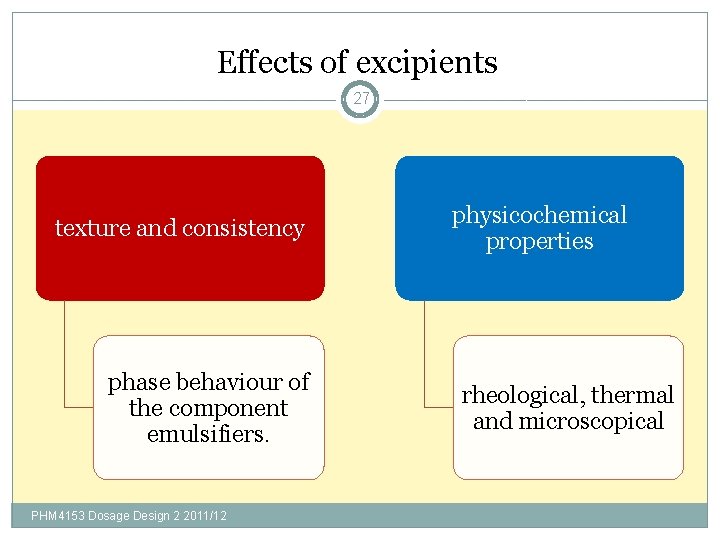 Effects of excipients

27

texture and consistency

phase behaviour of the component emulsifiers.

physicochemical properties

rheological, thermal and microscopical

PHM4153 Dosage Design 2 2011/12